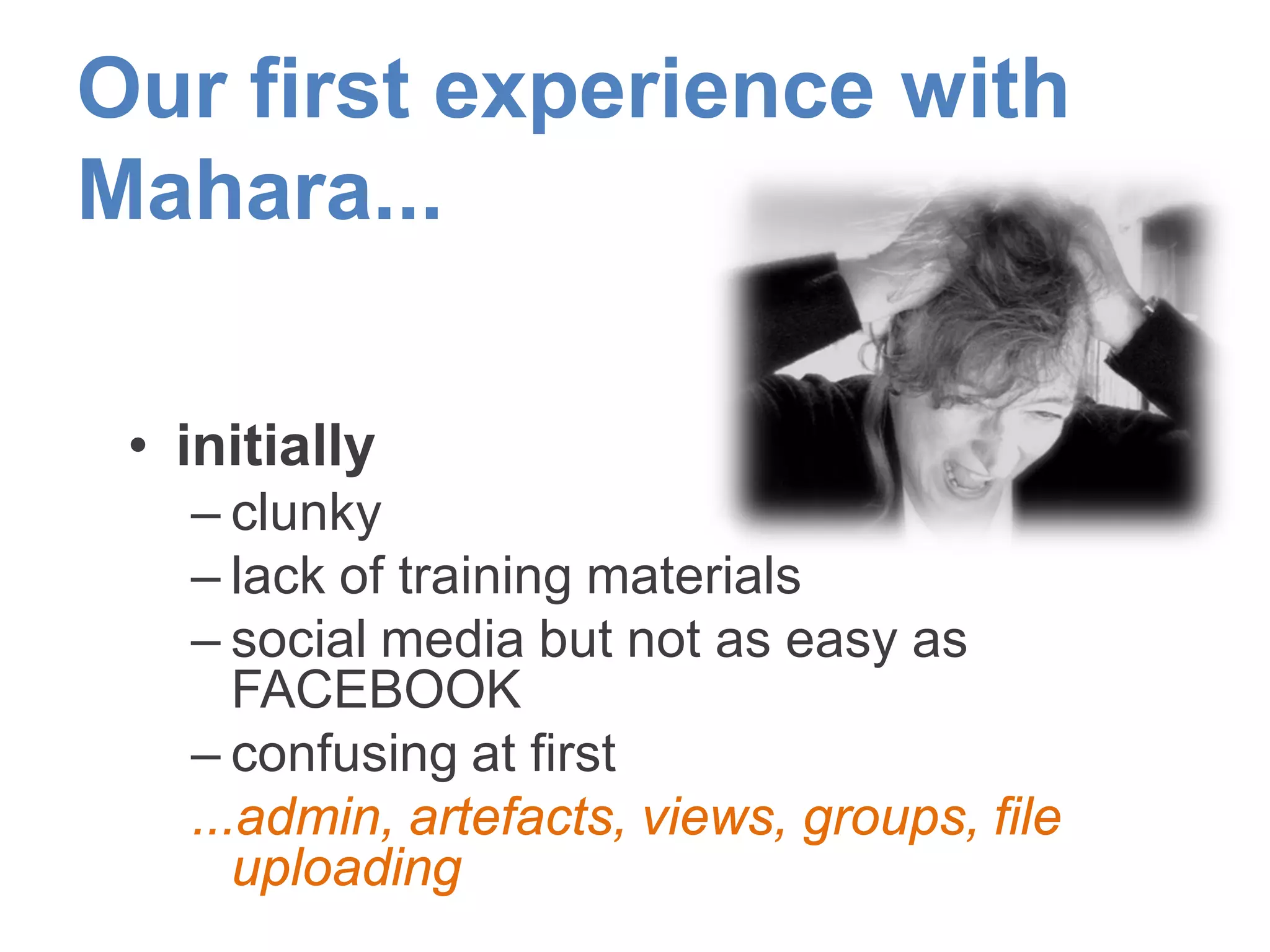 Our first experience with Mahara...

• initially
– clunky
– lack of training materials
– social media but not as easy as FACEBOOK
– confusing at first
...admin, artefacts, views, groups, file uploading